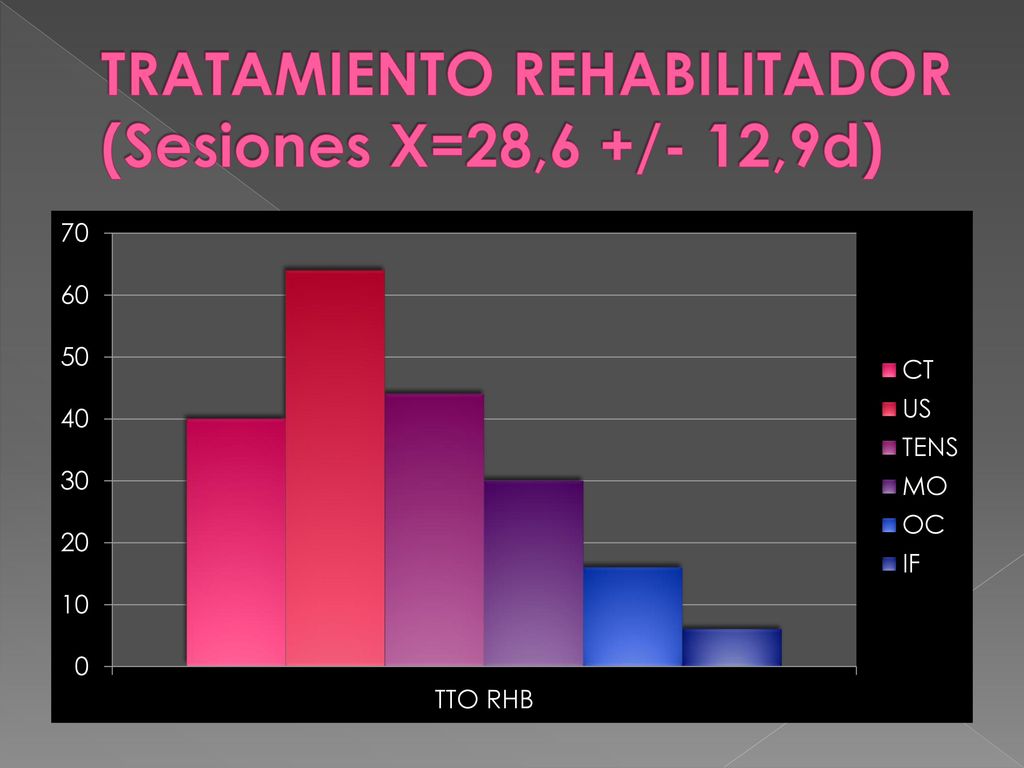 TRATAMIENTO REHABILITADOR (Sesiones X=28,6 +/- 12,9d)

70
60
50
40
30
20
10
0

TTO RHB

CT
US
TENS
MO
OC
IF